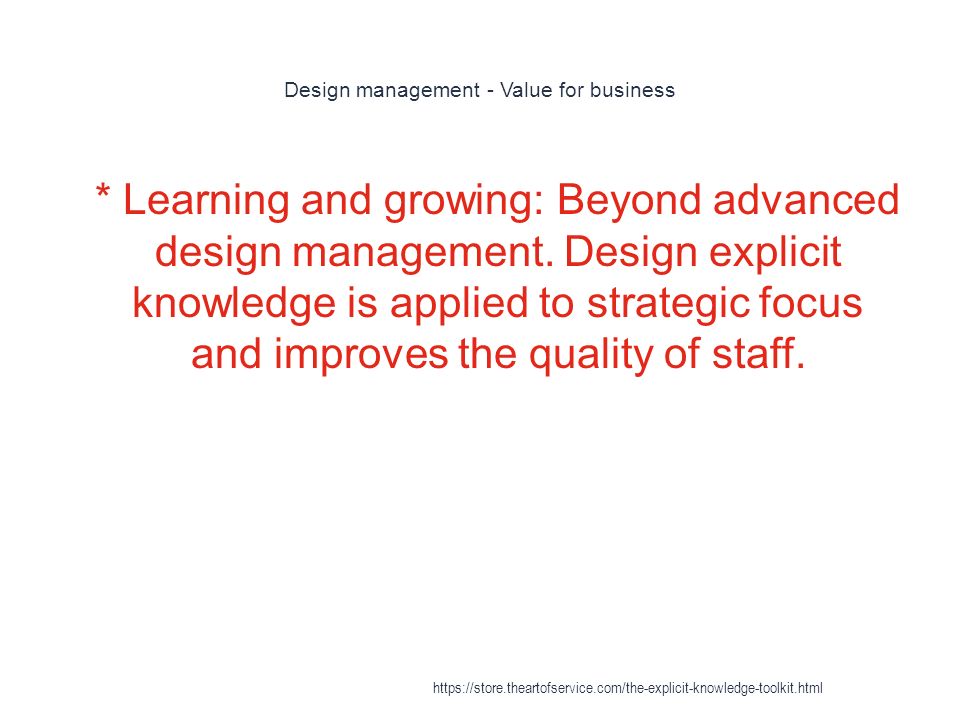 Design management - Value for business

* Learning and growing: Beyond advanced design management. Design explicit knowledge is applied to strategic focus and improves the quality of staff.

https://store.theartofservice.com/the-explicit-knowledge-toolkit.html